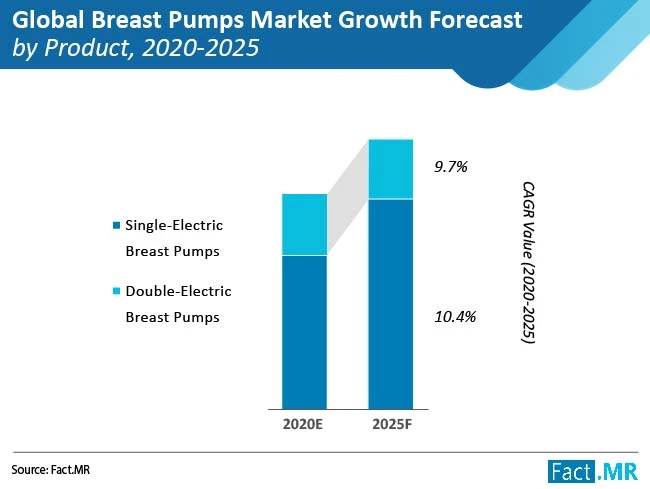 Global Breast Pumps Market Growth Forecast
by Product, 2020-2025

Single-Electric Breast Pumps

Double-Electric Breast Pumps

9.7%

10.4%

CAGR Value (2020-2025)

2020E

2025F

Source: Fact.MR

Fact.MR